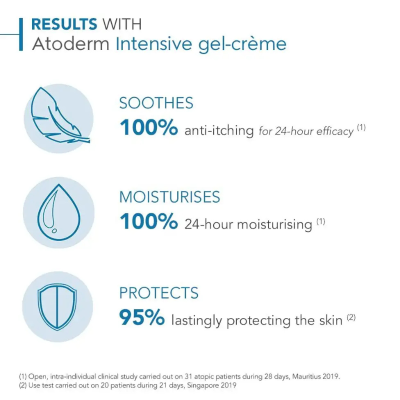 RESULTS WITH
Atoderm Intensive gel-crème

SOOTHES
100% anti-itching for 24-hour efficacy (1)

MOISTURISES
100% 24-hour moisturising (1)

PROTECTS
95% lastingly protecting the skin (2)

(1) Open, intra-individual clinical study carried out on 31 atopic patients during 28 days, Mauritius 2019.
(2) Use test carried out on 20 patients during 21 days, Singapore 2019